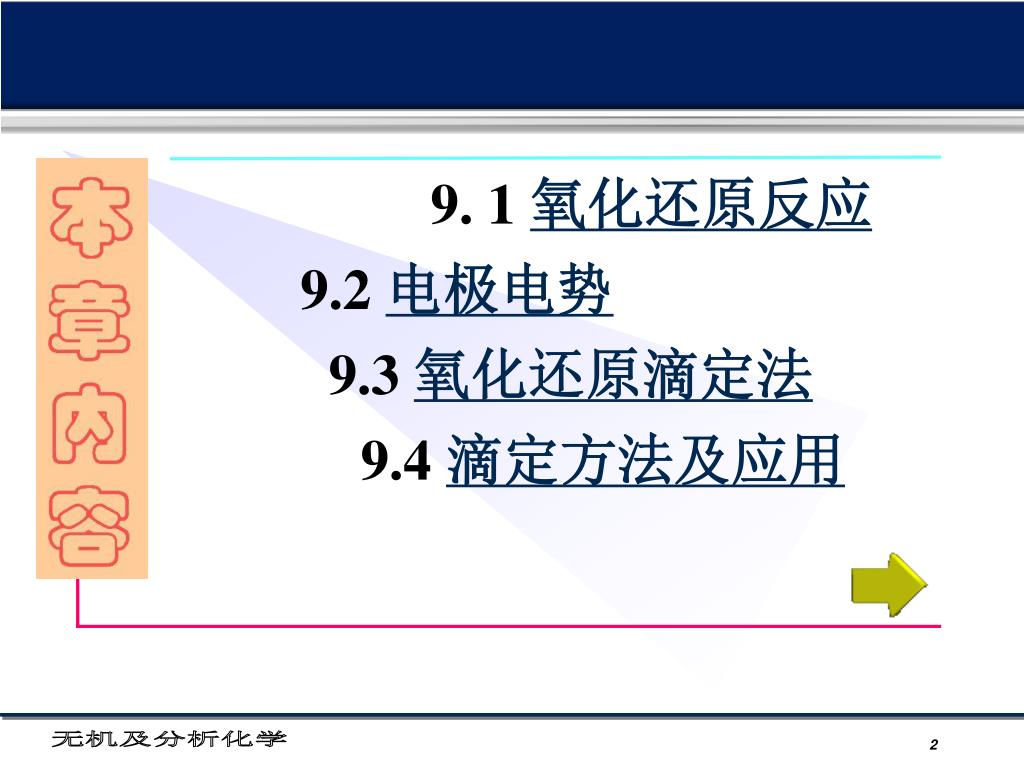 本章内容

9. 1 氧化还原反应

9.2 电极电势

9.3 氧化还原滴定法

9.4 滴定方法及应用

无机及分析化学

2